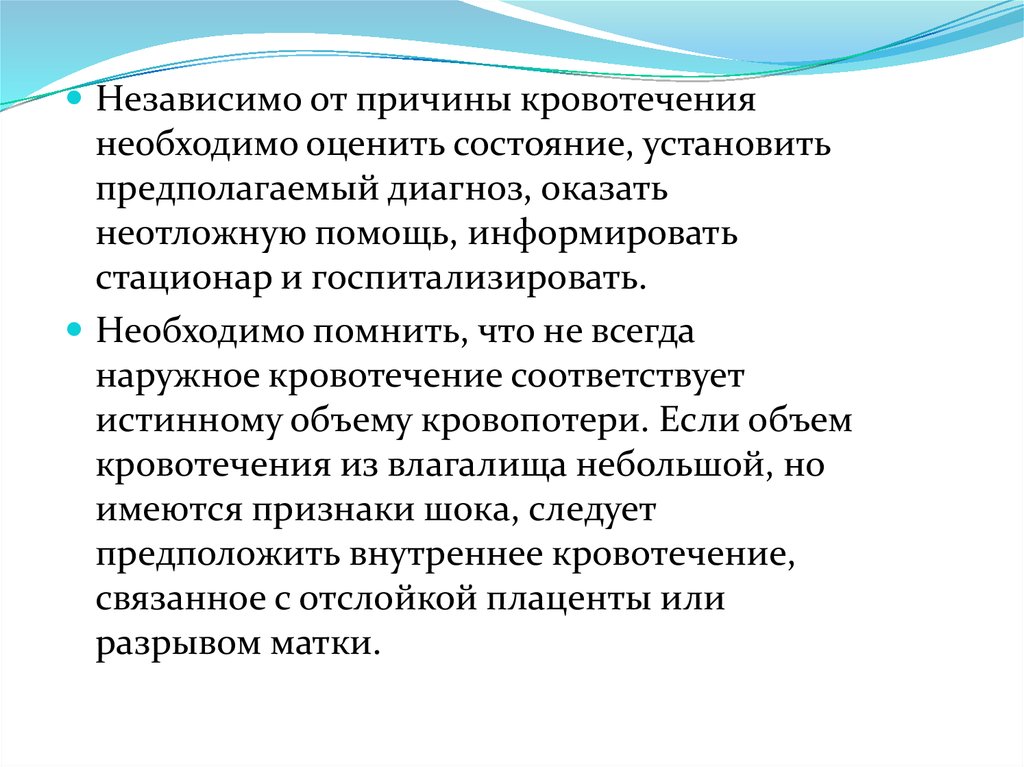 Независимо от причины кровотечения необходимо оценить состояние, установить предполагаемый диагноз, оказать неотложную помощь, информировать стационар и госпитализировать.

Необходимо помнить, что не всегда наружное кровотечение соответствует истинному объему кровопотери. Если объем кровотечения из влагалища небольшой, но имеются признаки шока, следует предположить внутреннее кровотечение, связанное с отслойкой плаценты или разрывом матки.